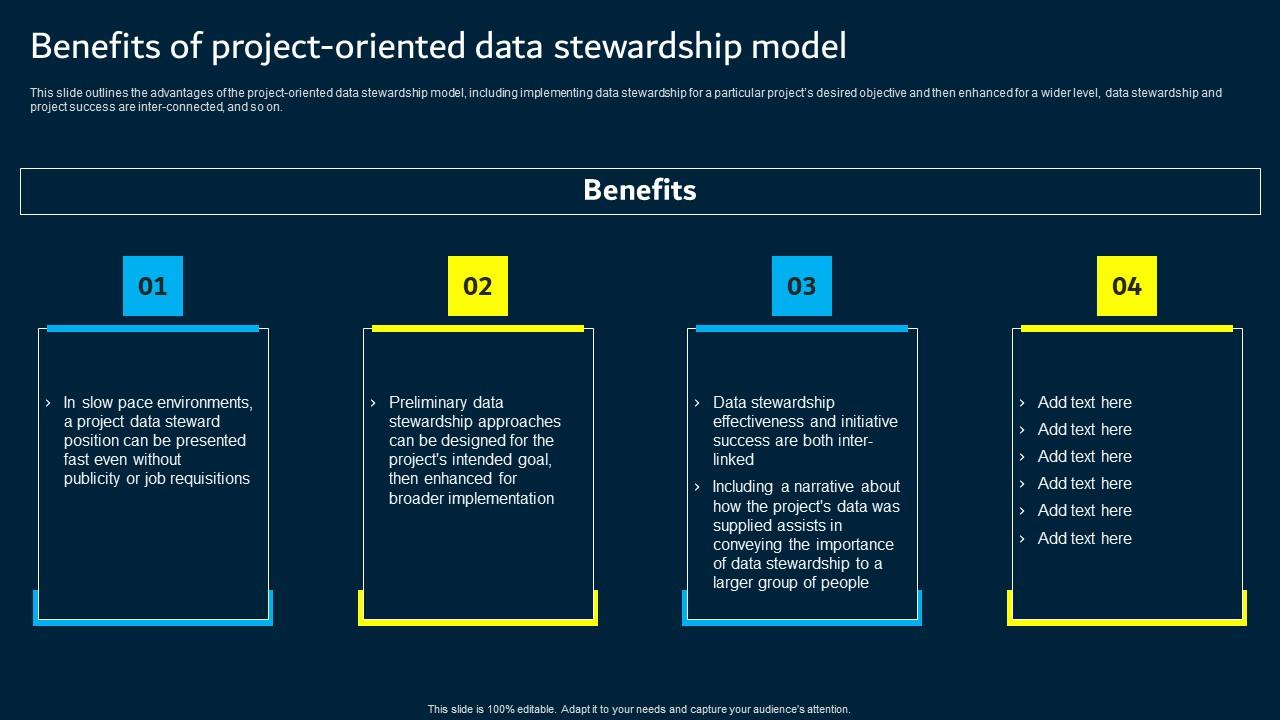 Benefits of project-oriented data stewardship model

This slide outlines the advantages of the project-oriented data stewardship model, including implementing data stewardship for a particular project's desired objective and then enhanced for a wider level, data stewardship and project success are inter-connected, and so on.

Benefits

01

› In slow pace environments, a project data steward position can be presented fast even without publicity or job requisitions

02

› Preliminary data stewardship approaches can be designed for the project's intended goal, then enhanced for broader implementation

03

› Data stewardship effectiveness and initiative success are both inter-linked

› Including a narrative about how the project's data was supplied assists in conveying the importance of data stewardship to a larger group of people

04

› Add text here
› Add text here
› Add text here
› Add text here
› Add text here
› Add text here

This slide is 100% editable. Adapt it to your needs and capture your audience's attention.